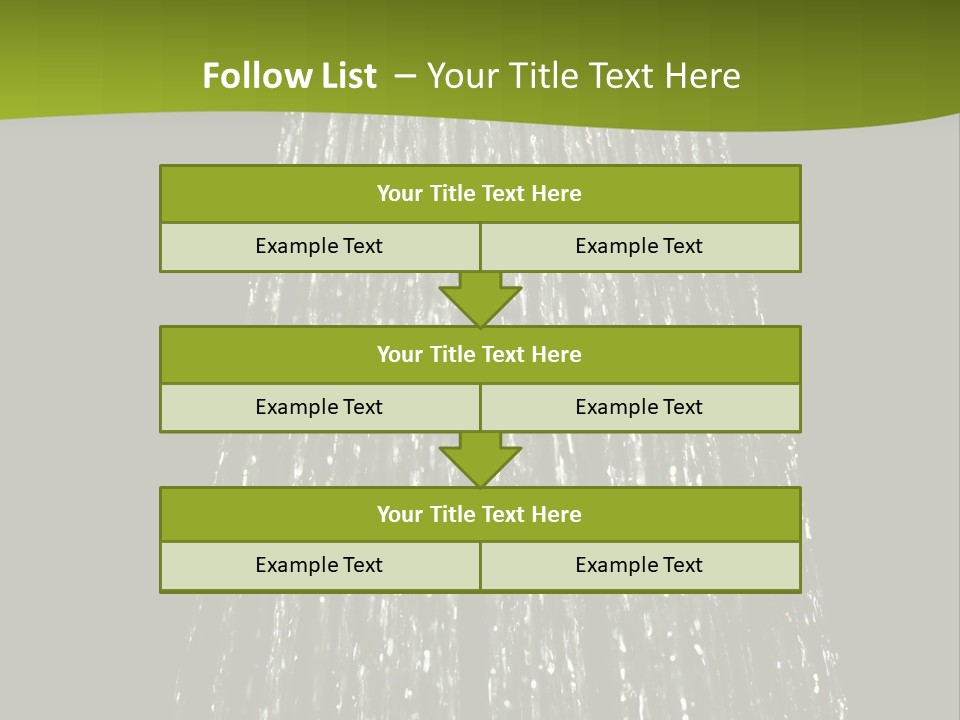 Follow List – Your Title Text Here

Your Title Text Here

Example Text

Example Text

Your Title Text Here

Example Text

Example Text

Your Title Text Here

Example Text

Example Text